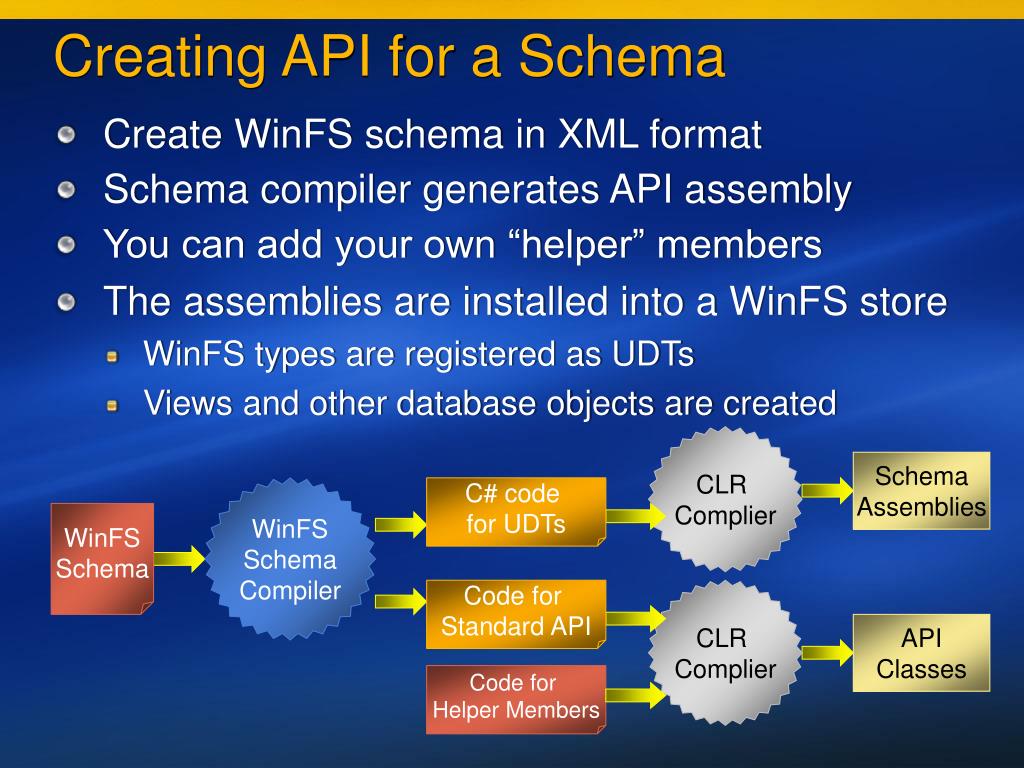 Creating API for a Schema

Create WinFS schema in XML format

Schema compiler generates API assembly

You can add your own “helper” members

The assemblies are installed into a WinFS store

WinFS types are registered as UDTs

Views and other database objects are created

WinFS Schema

WinFS Schema Compiler

C# code for UDTs

Code for Standard API

Code for Helper Members

CLR Complier

CLR Complier

Schema Assemblies

API Classes